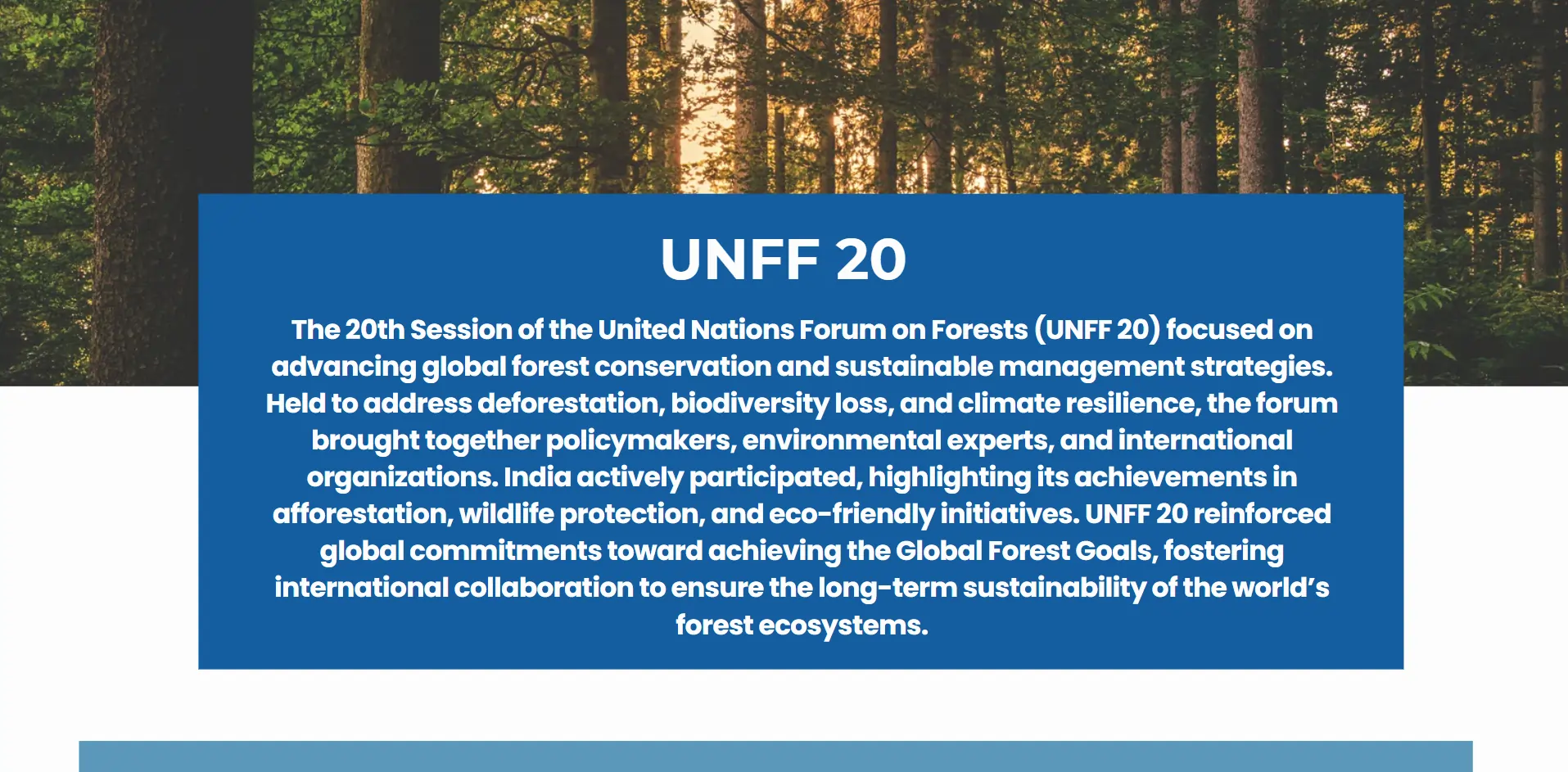 UNFF 20

The 20th Session of the United Nations Forum on Forests (UNFF 20) focused on advancing global forest conservation and sustainable management strategies. Held to address deforestation, biodiversity loss, and climate resilience, the forum brought together policymakers, environmental experts, and international organizations. India actively participated, highlighting its achievements in afforestation, wildlife protection, and eco-friendly initiatives. UNFF 20 reinforced global commitments toward achieving the Global Forest Goals, fostering international collaboration to ensure the long-term sustainability of the world's forest ecosystems.